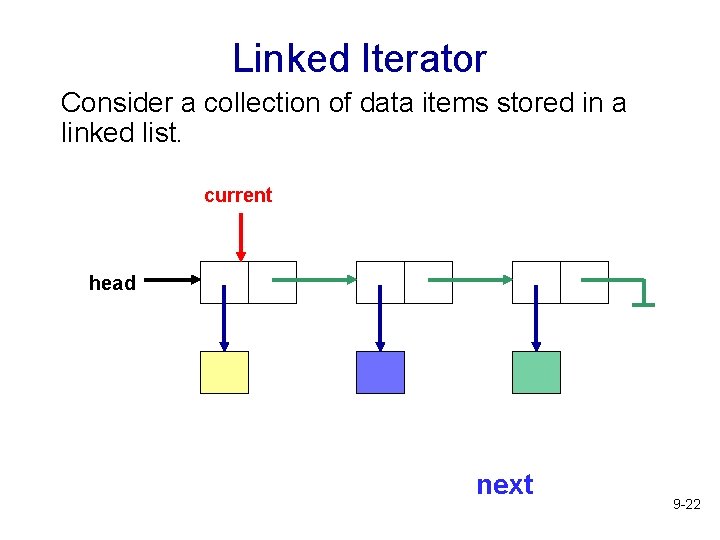 Linked Iterator

Consider a collection of data items stored in a linked list.

current

head

next

9-22